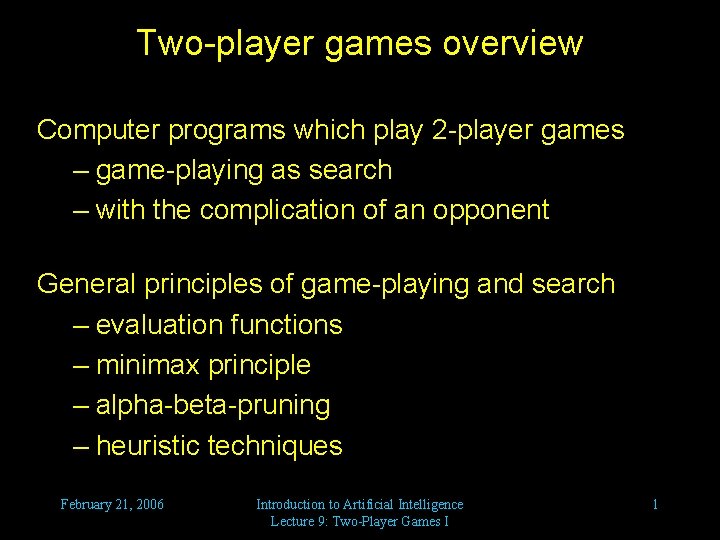 Two-player games overview

Computer programs which play 2-player games
– game-playing as search
– with the complication of an opponent

General principles of game-playing and search
– evaluation functions
– minimax principle
– alpha-beta-pruning
– heuristic techniques

February 21, 2006

Introduction to Artificial Intelligence
Lecture 9: Two-Player Games I

1